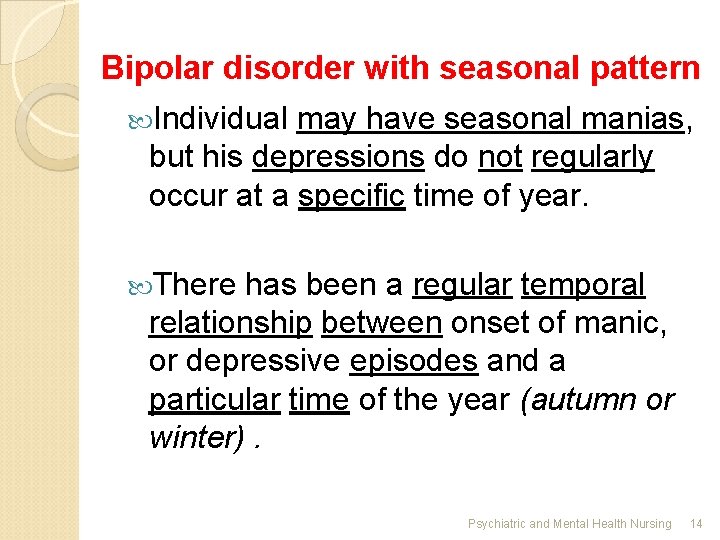 Bipolar disorder with seasonal pattern

Individual may have seasonal manias, but his depressions do not regularly occur at a specific time of year.

There has been a regular temporal relationship between onset of manic, or depressive episodes and a particular time of the year (autumn or winter) .

Psychiatric and Mental Health Nursing 14